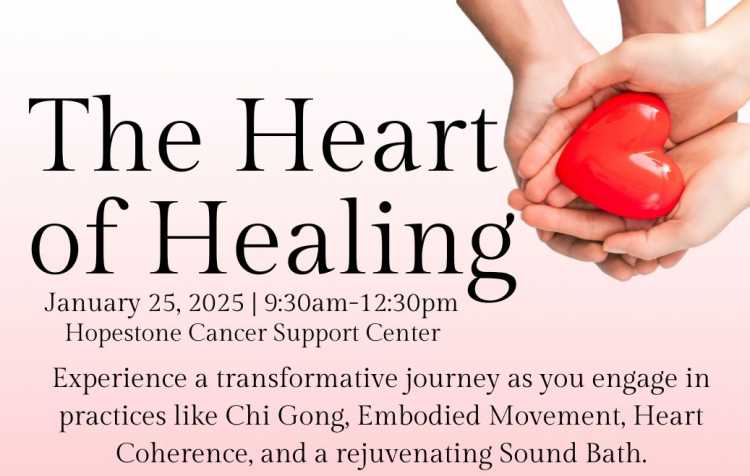 The Heart of Healing

January 25, 2025 | 9:30am-12:30pm
Hopestone Cancer Support Center

Experience a transformative journey as you engage in practices like Chi Gong, Embodied Movement, Heart Coherence, and a rejuvenating Sound Bath.